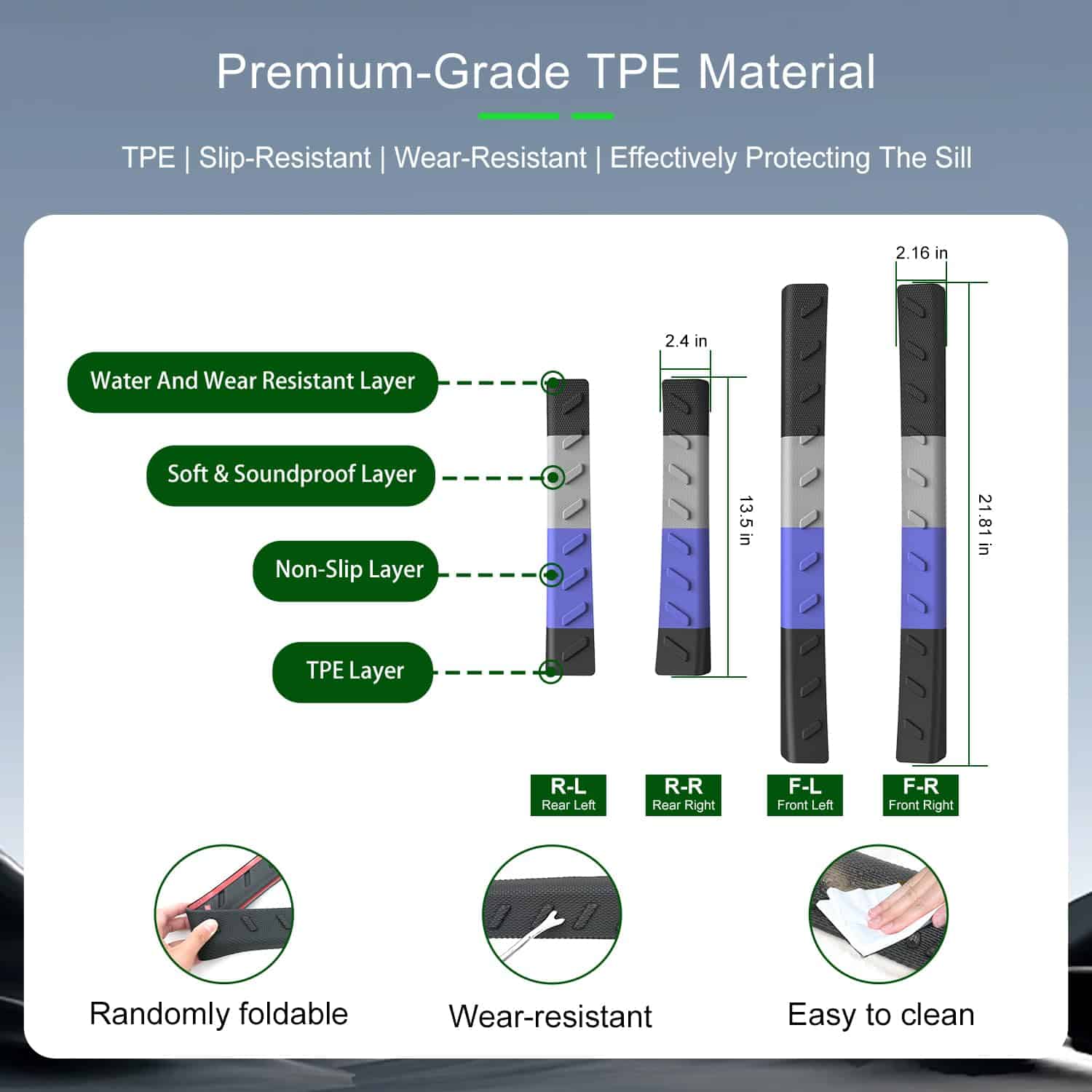 Premium-Grade TPE Material

TPE | Slip-Resistant | Wear-Resistant | Effectively Protecting The Sill

Water And Wear Resistant Layer

Soft & Soundproof Layer

Non-Slip Layer

TPE Layer

2.4 in

13.5 in

2.16 in

21.81 in

R-L
Rear Left

R-R
Rear Right

F-L
Front Left

F-R
Front Right

Randomly foldable

Wear-resistant

Easy to clean